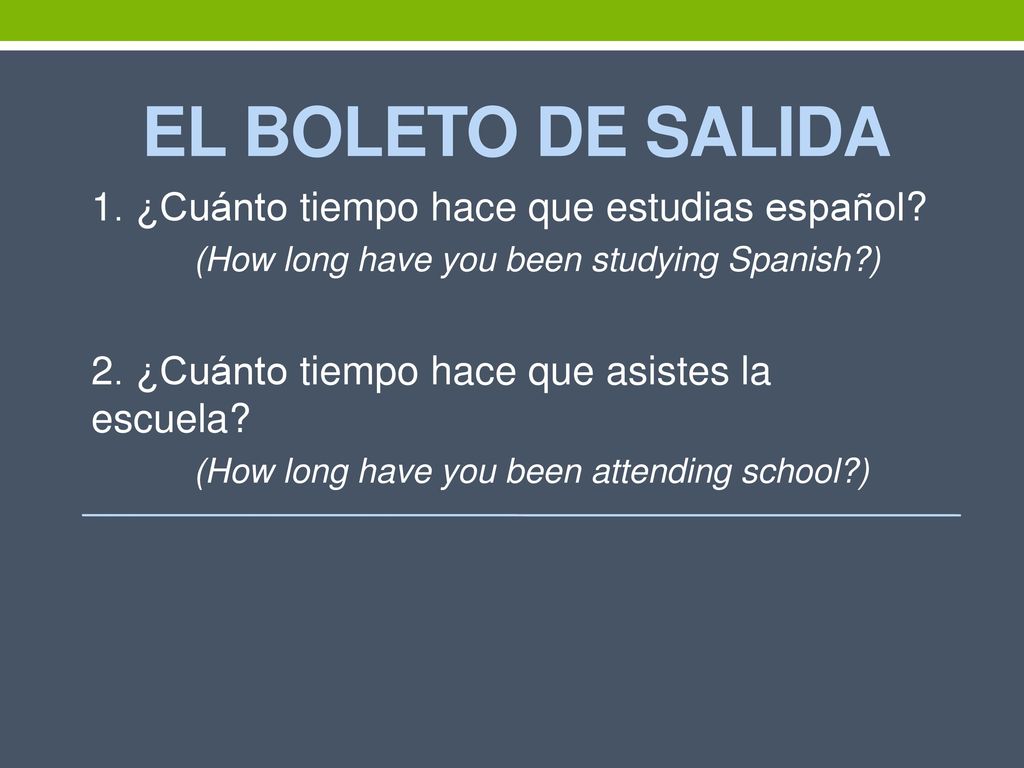 EL BOLETO DE SALIDA

1. ¿Cuánto tiempo hace que estudias español?

(How long have you been studying Spanish?)

2. ¿Cuánto tiempo hace que asistes la escuela?

(How long have you been attending school?)